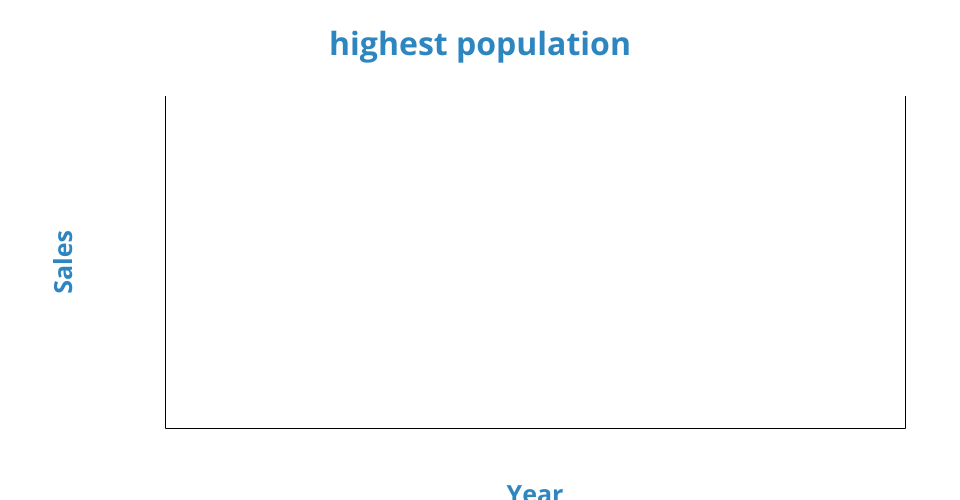 highest population

Sales

Year